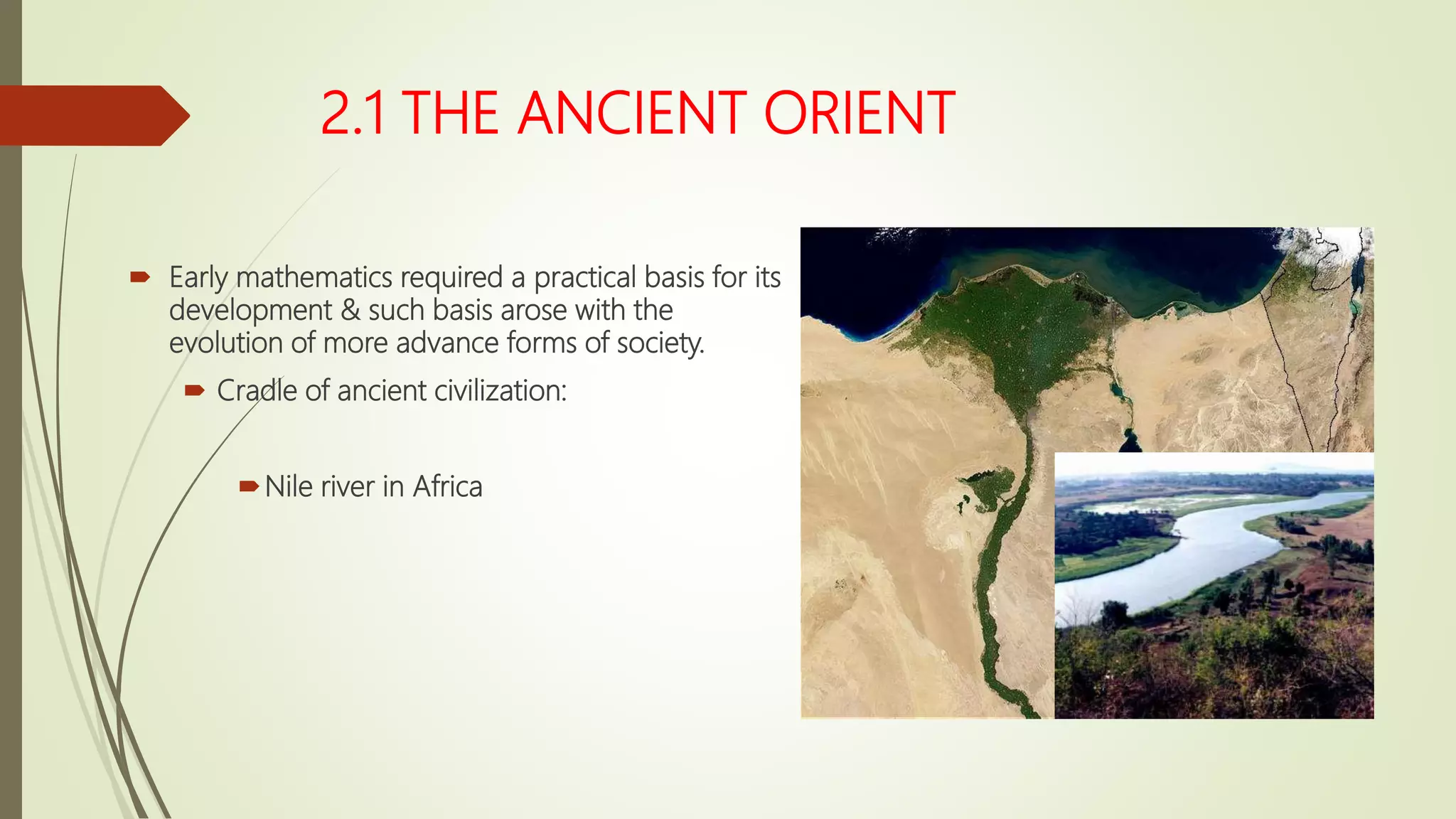 2.1 THE ANCIENT ORIENT

Early mathematics required a practical basis for its development & such basis arose with the evolution of more advance forms of society.

Cradle of ancient civilization:

Nile river in Africa